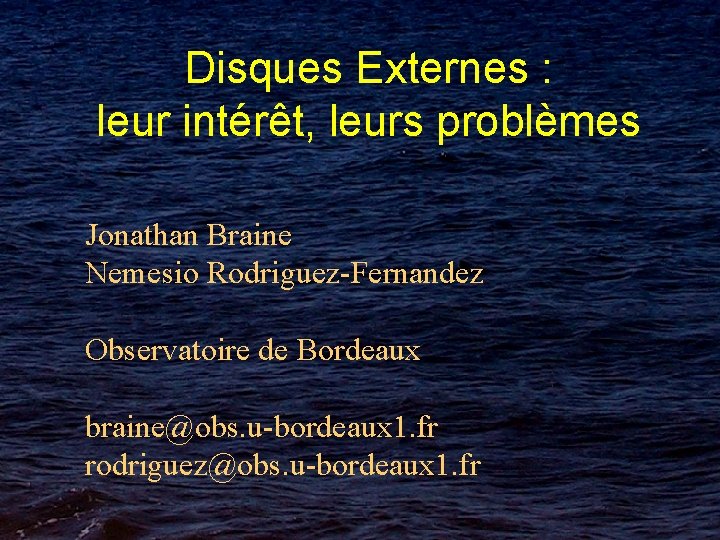 Disques Externes :
leur intérêt, leurs problèmes

Jonathan Braine
Nemesio Rodriguez-Fernandez

Observatoire de Bordeaux

braine@obs.u-bordeaux1.fr
rodriguez@obs.u-bordeaux1.fr